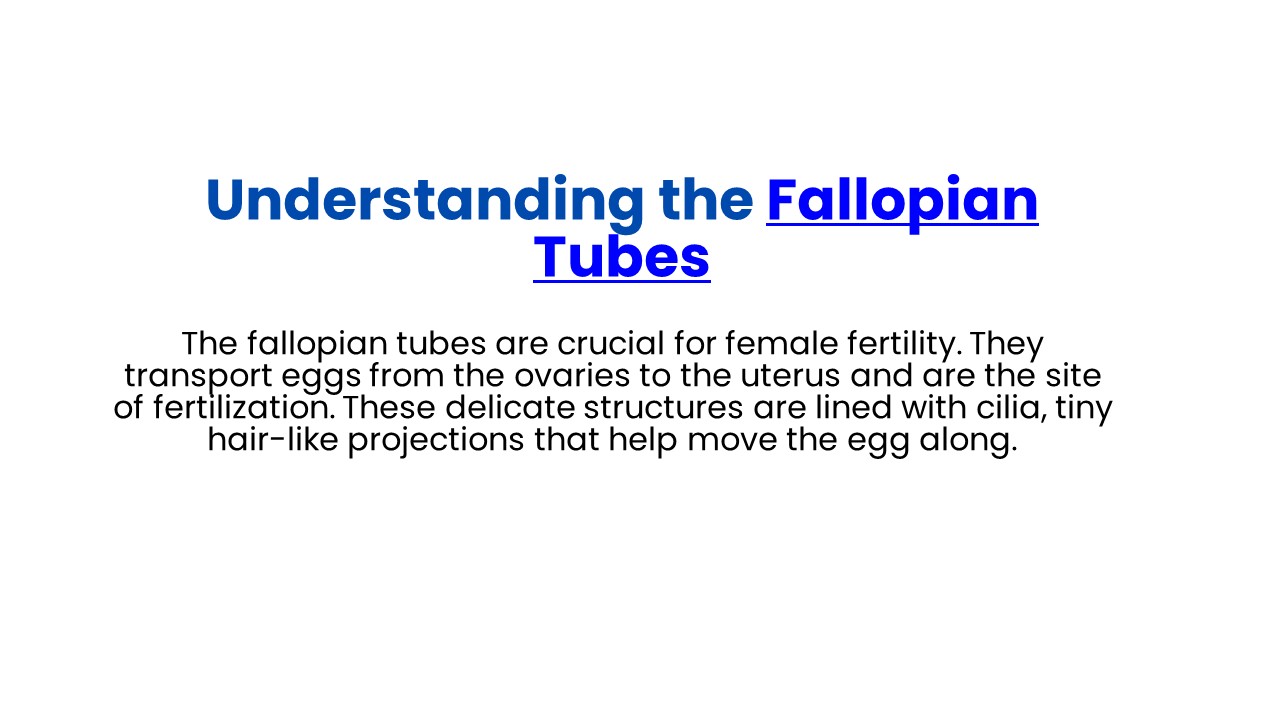 Understanding the Fallopian Tubes

The fallopian tubes are crucial for female fertility. They transport eggs from the ovaries to the uterus and are the site of fertilization. These delicate structures are lined with cilia, tiny hair-like projections that help move the egg along.